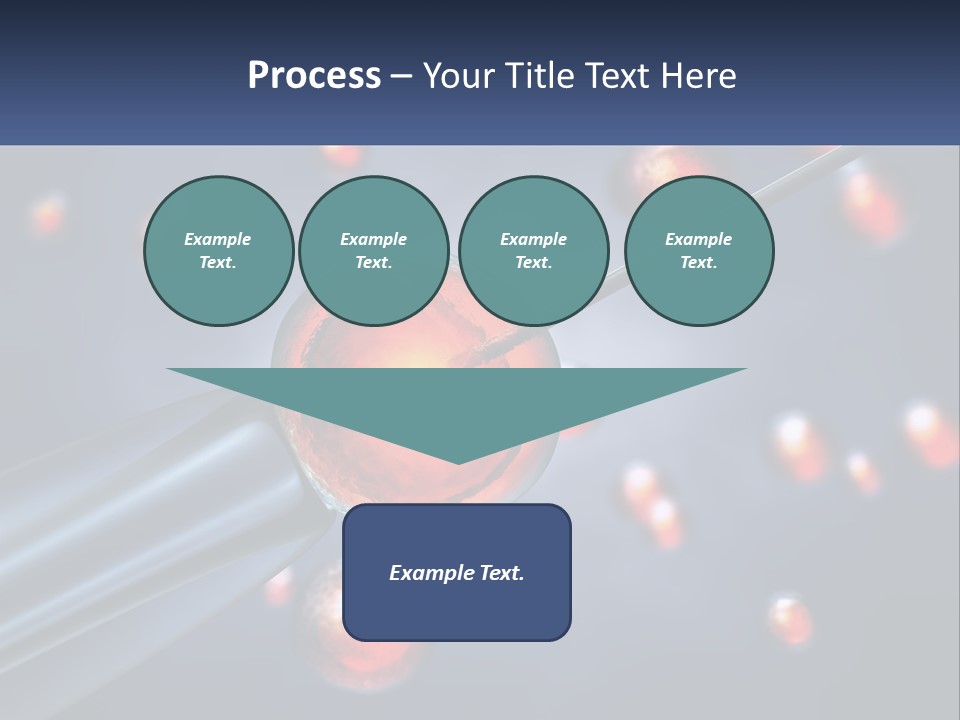 Process – Your Title Text Here

Example Text.

Example Text.

Example Text.

Example Text.

Example Text.